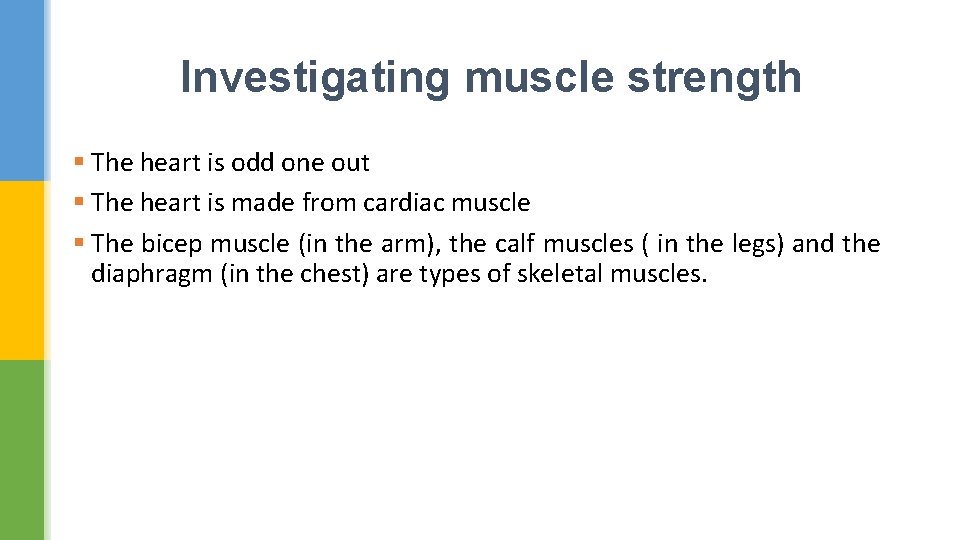 Investigating muscle strength

▪ The heart is odd one out
▪ The heart is made from cardiac muscle
▪ The bicep muscle (in the arm), the calf muscles ( in the legs) and the diaphragm (in the chest) are types of skeletal muscles.